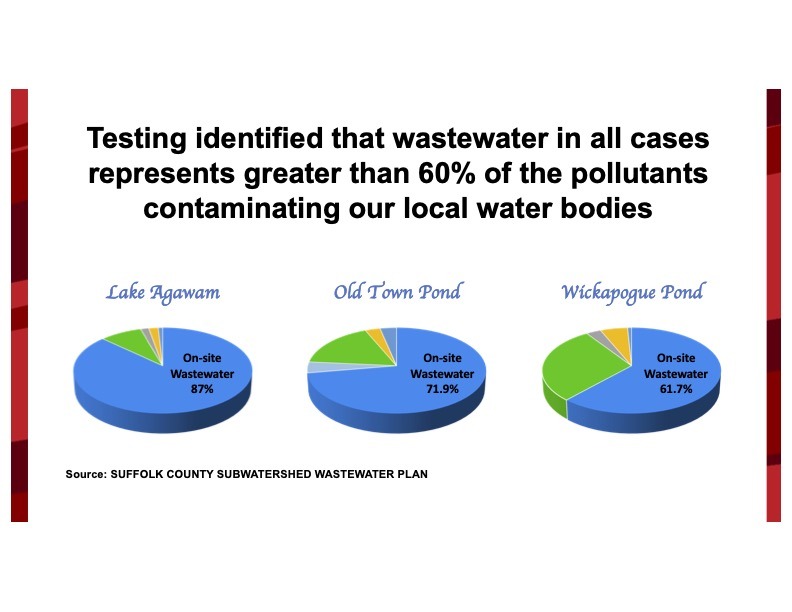 Testing identified that wastewater in all cases represents greater than 60% of the pollutants contaminating our local water bodies

Lake Agawam

On-site Wastewater 87%

Old Town Pond

On-site Wastewater 71.9%

Wickapogue Pond

On-site Wastewater 61.7%

Source: SUFFOLK COUNTY SUBWATERSHED WASTEWATER PLAN